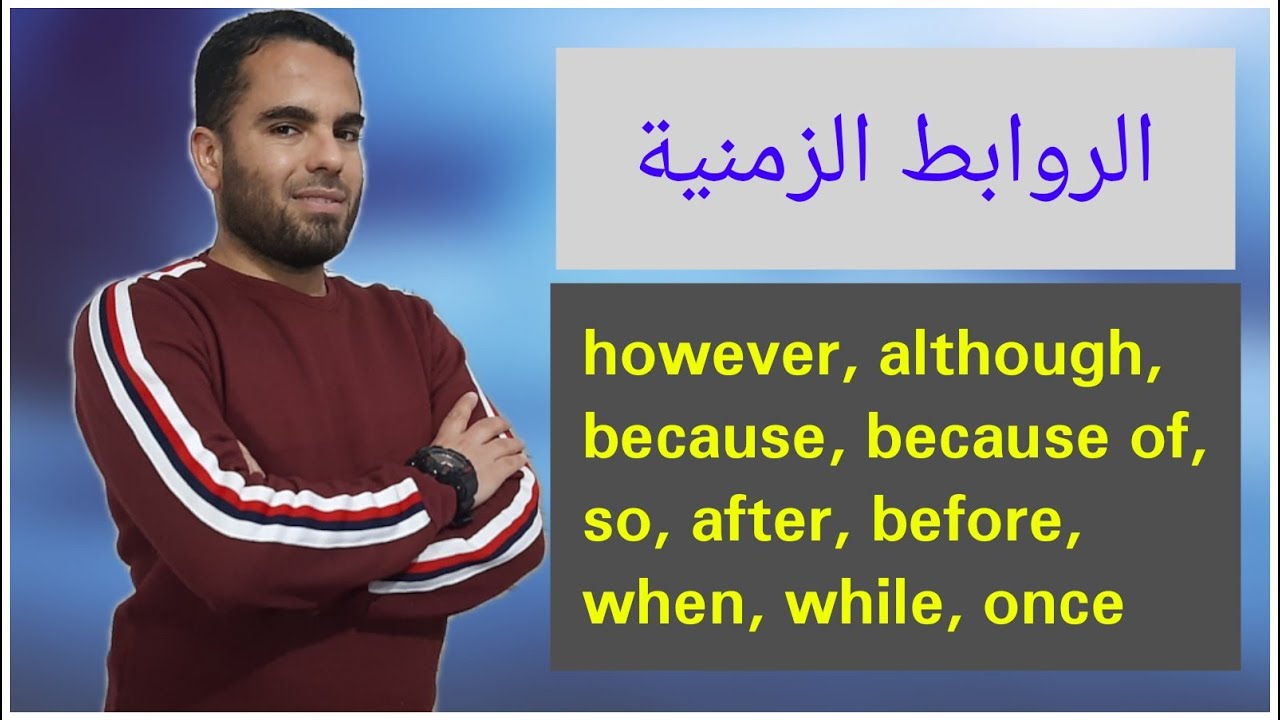 الروابط الزمنية

however, although, because, because of, so, after, before, when, while, once